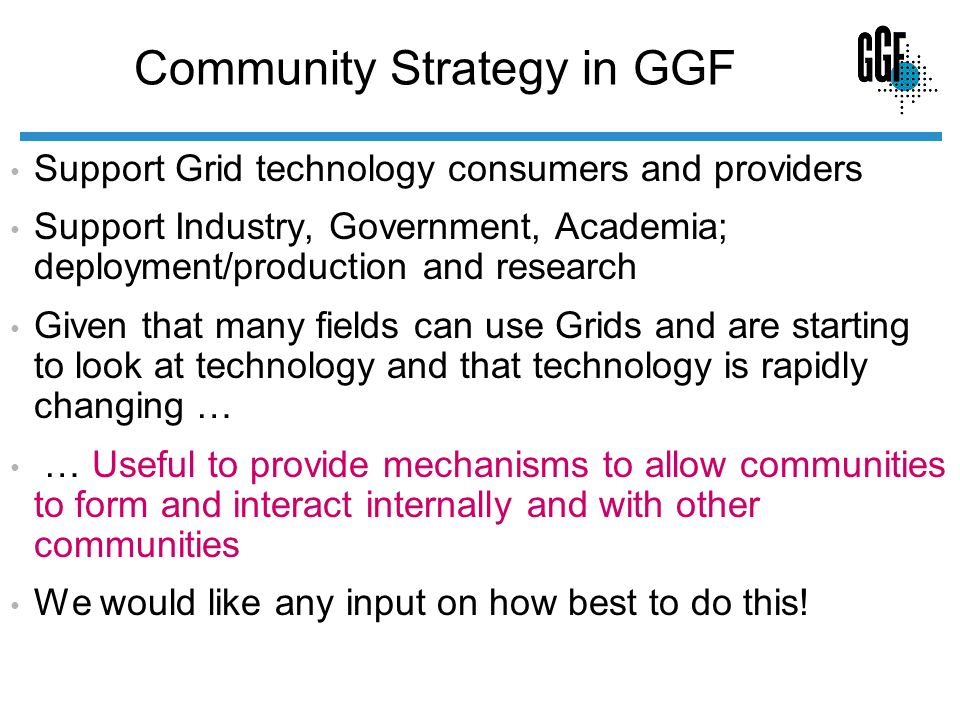 Community Strategy in GGF

GGF

• Support Grid technology consumers and providers

• Support Industry, Government, Academia; deployment/production and research

• Given that many fields can use Grids and are starting to look at technology and that technology is rapidly changing …

• … Useful to provide mechanisms to allow communities to form and interact internally and with other communities

• We would like any input on how best to do this!